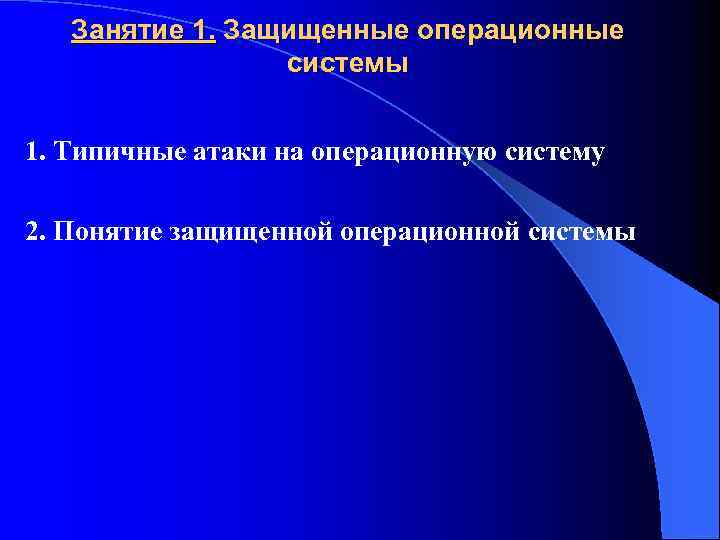 Занятие 1. Защищенные операционные системы

1. Типичные атаки на операционную систему

2. Понятие защищенной операционной системы